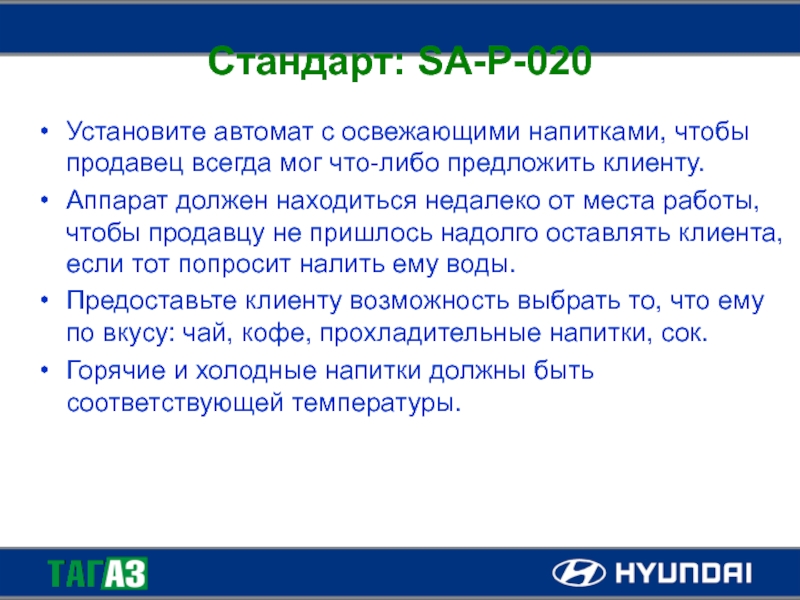 Стандарт: SA-P-020

• Установите автомат с освежающими напитками, чтобы продавец всегда мог что-либо предложить клиенту.
• Аппарат должен находиться недалеко от места работы, чтобы продавцу не пришлось надолго оставлять клиента, если тот попросит налить ему воды.
• Предоставьте клиенту возможность выбрать то, что ему по вкусу: чай, кофе, прохладительные напитки, сок.
• Горячие и холодные напитки должны быть соответствующей температуры.

ТАГАЗ

HYUNDAI